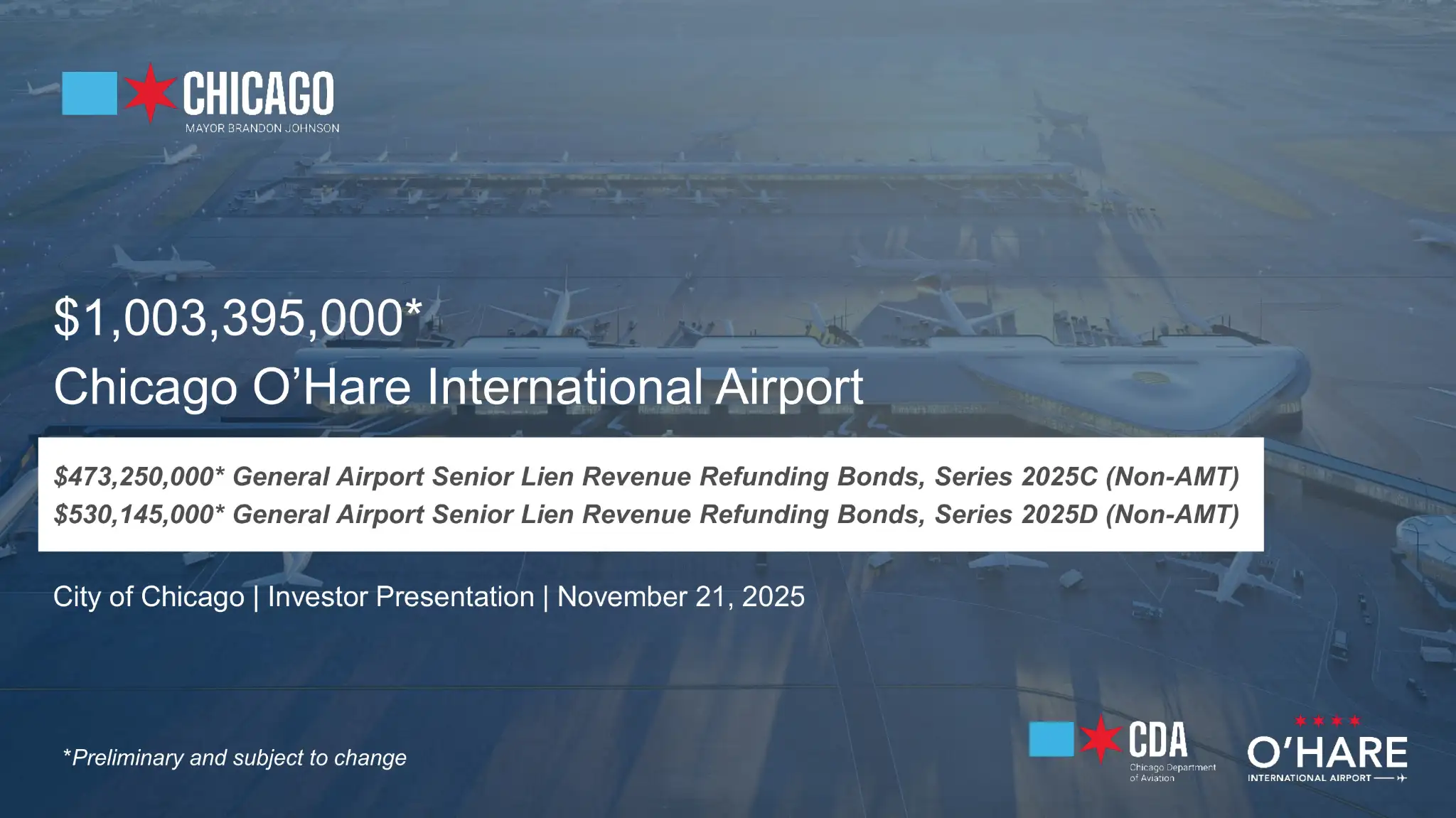 CHICAGO
MAYOR BRANDON JOHNSON

$1,003,395,000*
Chicago O'Hare International Airport

$473,250,000* General Airport Senior Lien Revenue Refunding Bonds, Series 2025C (Non-AMT)
$530,145,000* General Airport Senior Lien Revenue Refunding Bonds, Series 2025D (Non-AMT)

City of Chicago | Investor Presentation | November 21, 2025

*Preliminary and subject to change

CDA
Chicago Department of Aviation

O'HARE
INTERNATIONAL AIRPORT